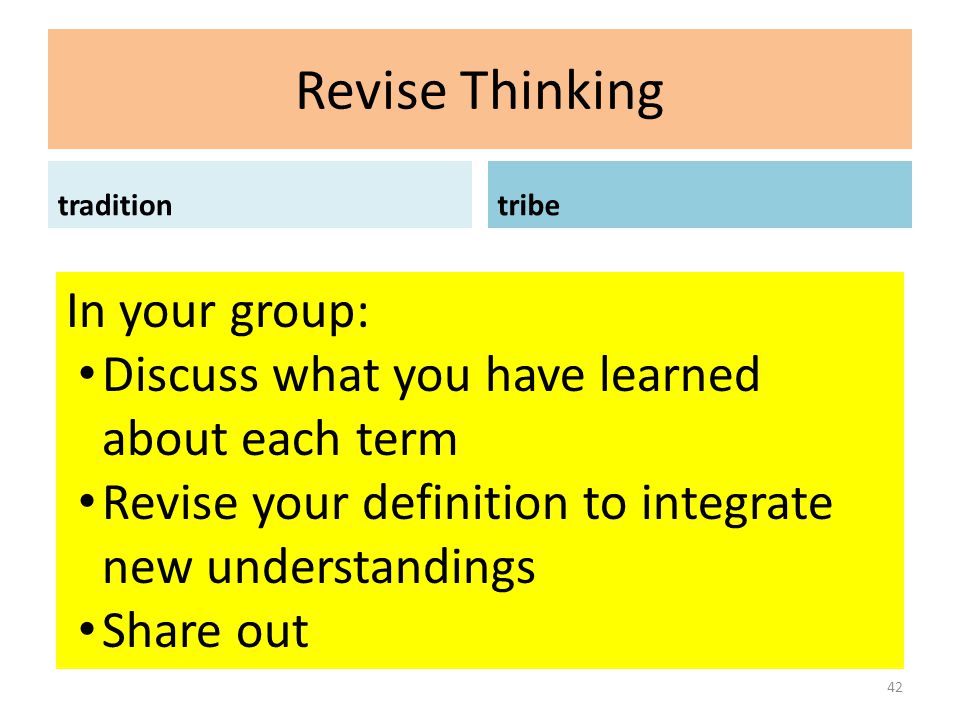 Revise Thinking

tradition

tribe

In your group:
• Discuss what you have learned about each term
• Revise your definition to integrate new understandings
• Share out

42